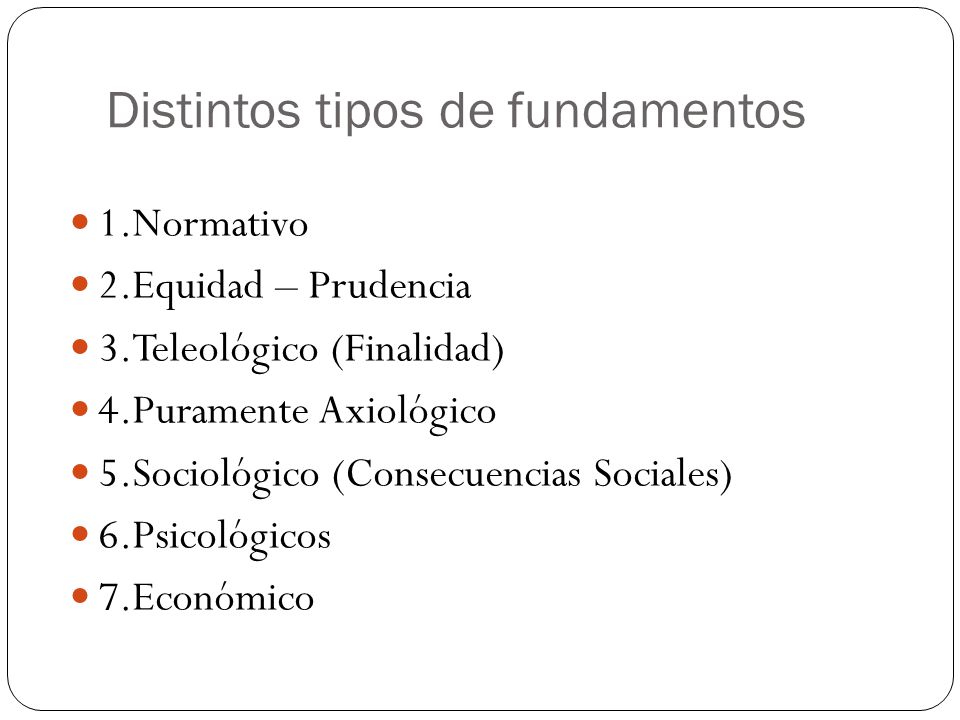 Distintos tipos de fundamentos

- 1.Normativo
- 2.Equidad – Prudencia
- 3.Teleológico (Finalidad)
- 4.Puramente Axiológico
- 5.Sociológico (Consecuencias Sociales)
- 6.Psicológicos
- 7.Económico